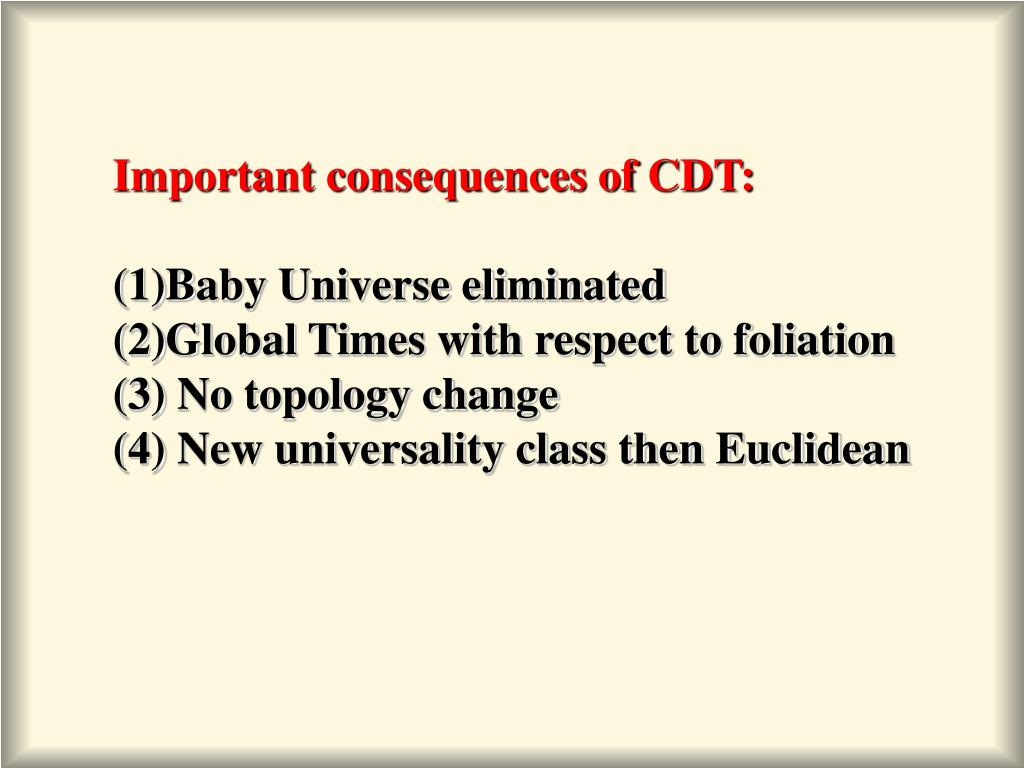 Important consequences of CDT:

(1)Baby Universe eliminated
(2)Global Times with respect to foliation
(3) No topology change
(4) New universality class then Euclidean